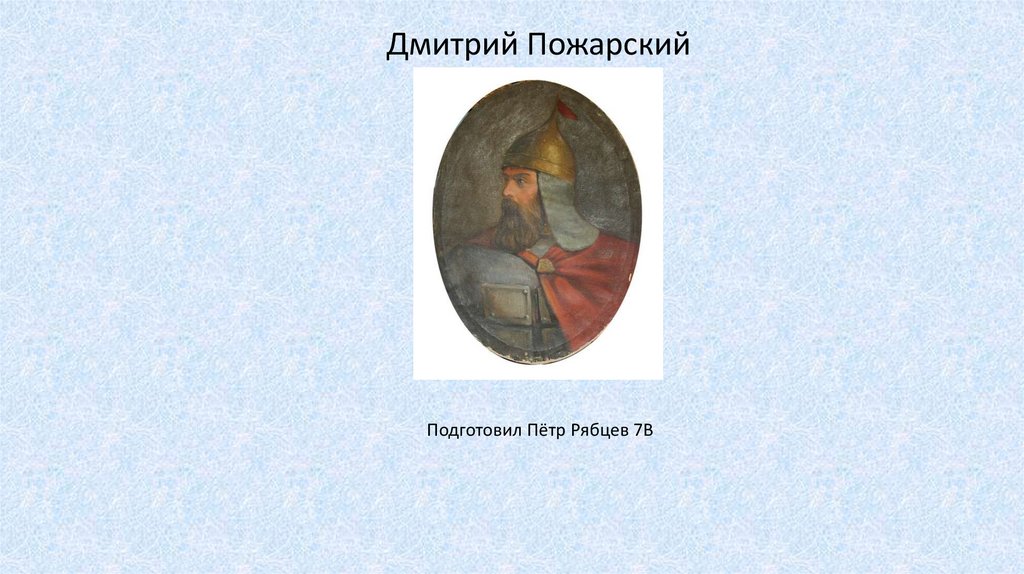 Дмитрий Пожарский

Подготовил Пётр Рябцев 7В